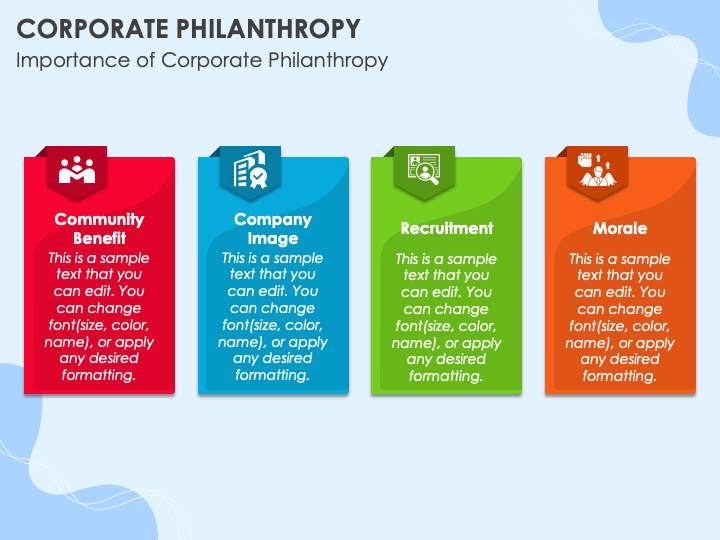 CORPORATE PHILANTHROPY

Importance of Corporate Philanthropy

Community Benefit

This is a sample text that you can edit. You can change font(size, color, name), or apply any desired formatting.

Company Image

This is a sample text that you can edit. You can change font(size, color, name), or apply any desired formatting.

Recruitment

This is a sample text that you can edit. You can change font(size, color, name), or apply any desired formatting.

Morale

This is a sample text that you can edit. You can change font(size, color, name), or apply any desired formatting.